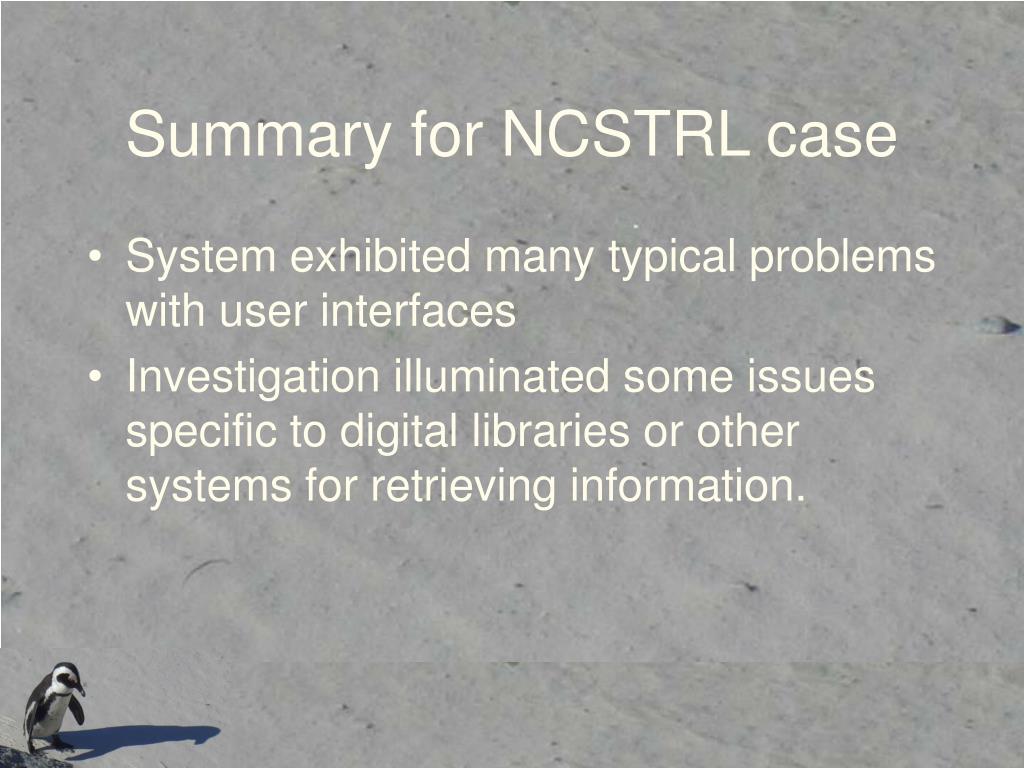 Summary for NCSTRL case

• System exhibited many typical problems with user interfaces
• Investigation illuminated some issues specific to digital libraries or other systems for retrieving information.